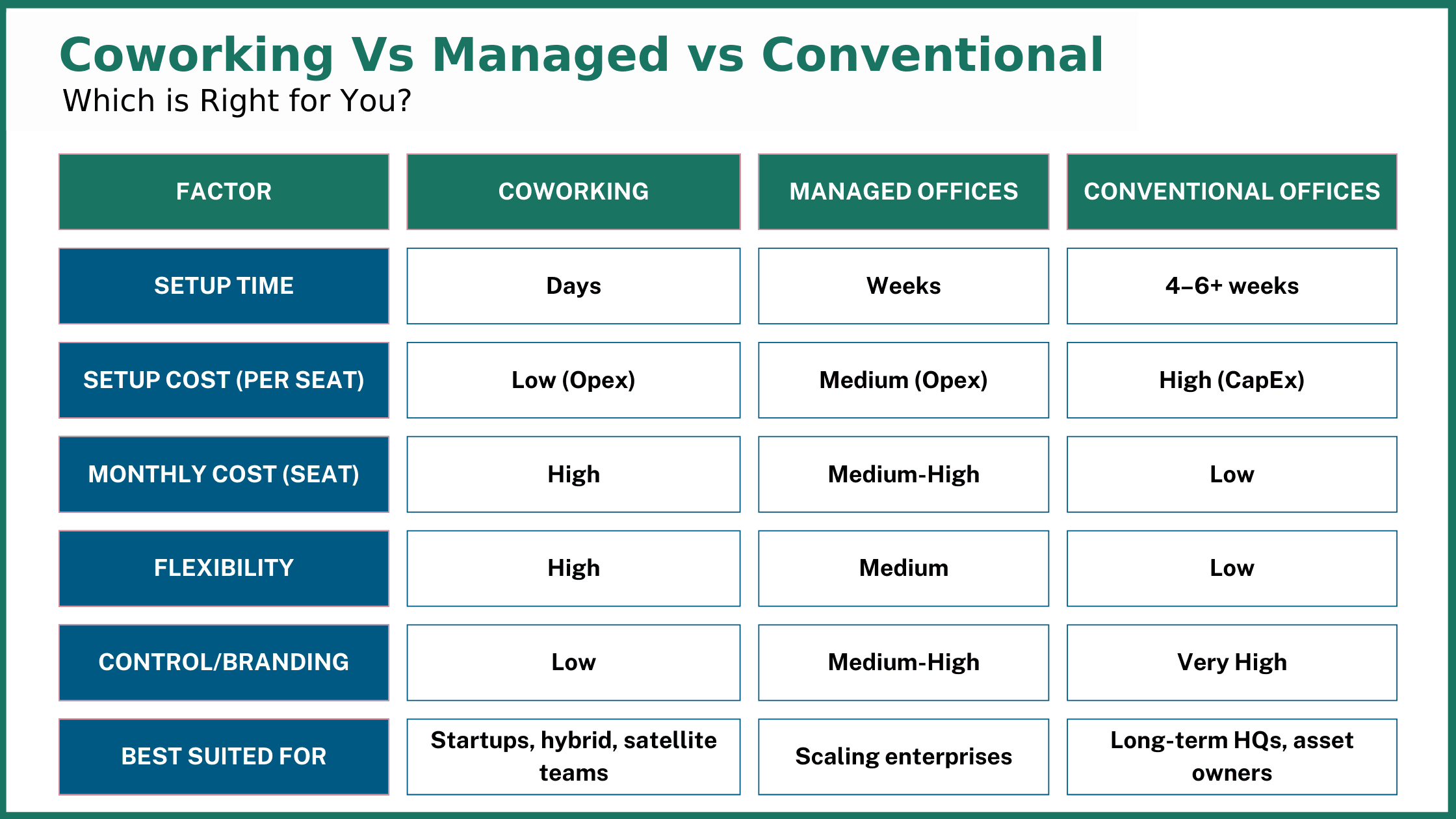 Coworking Vs Managed vs Conventional
Which is Right for You?

| FACTOR | COWORKING | MANAGED OFFICES | CONVENTIONAL OFFICES |
|---|---|---|---|
| SETUP TIME | Days | Weeks | 4–6+ weeks |
| SETUP COST (PER SEAT) | Low (Opex) | Medium (Opex) | High (CapEx) |
| MONTHLY COST (SEAT) | High | Medium-High | Low |
| FLEXIBILITY | High | Medium | Low |
| CONTROL/BRANDING | Low | Medium-High | Very High |
| BEST SUITED FOR | Startups, hybrid, satellite teams | Scaling enterprises | Long-term HQs, asset owners |